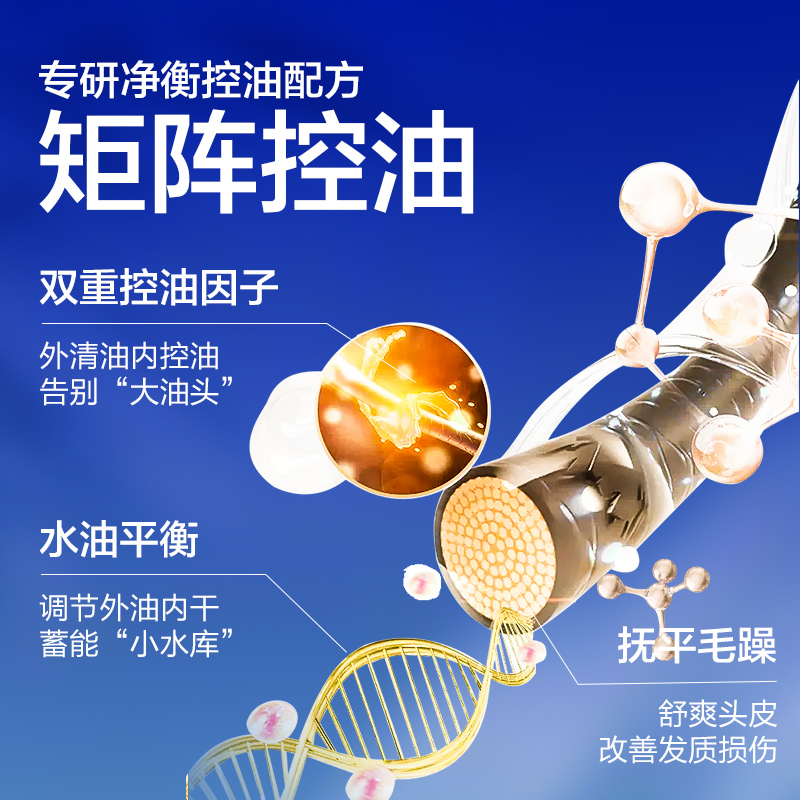 专研净衡控油配方
矩阵控油

双重控油因子

外清油内控油
告别“大油头”

水油平衡

调节外油内干
蓄能“小水库”

抚平毛躁

舒爽头皮
改善发质损伤